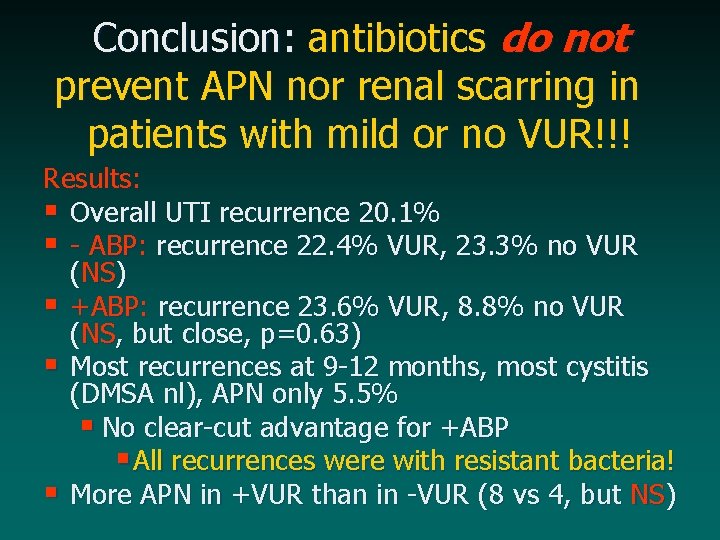 Conclusion: antibiotics do not prevent APN nor renal scarring in patients with mild or no VUR!!!

Results:

- Overall UTI recurrence 20.1%
- - ABP: recurrence 22.4% VUR, 23.3% no VUR (NS)
- +ABP: recurrence 23.6% VUR, 8.8% no VUR (NS, but close, p=0.63)
- Most recurrences at 9-12 months, most cystitis (DMSA nl), APN only 5.5%
  - No clear-cut advantage for +ABP
    - All recurrences were with resistant bacteria!
- More APN in +VUR than in -VUR (8 vs 4, but NS)